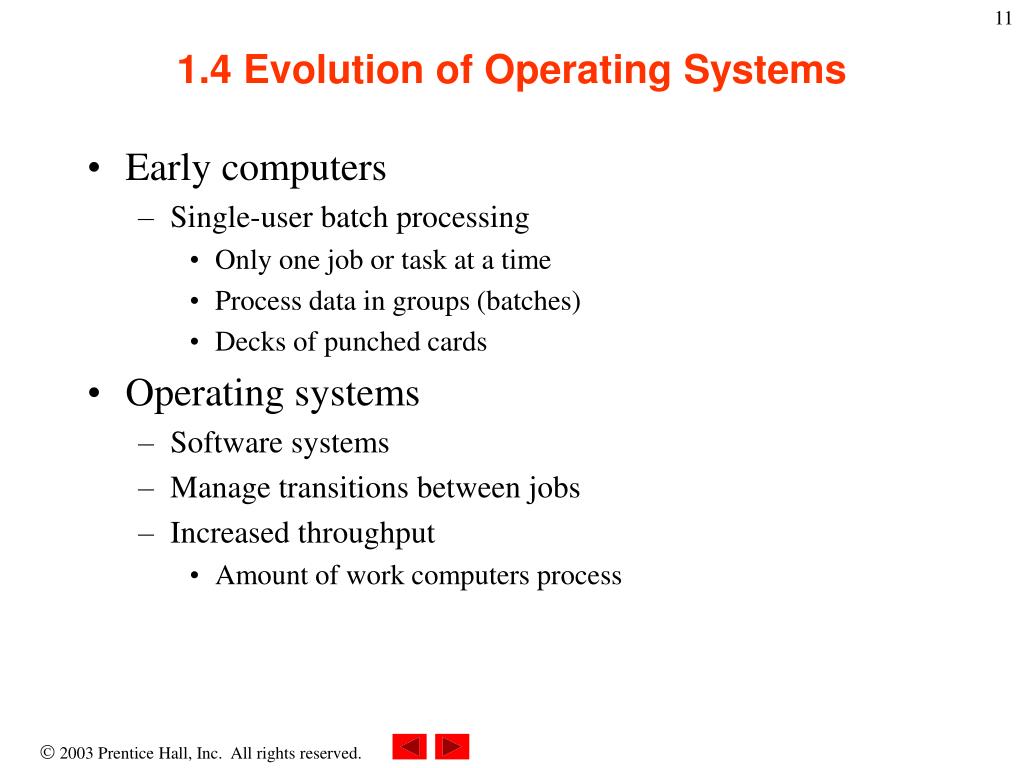 11

1.4 Evolution of Operating Systems

• Early computers
– Single-user batch processing
• Only one job or task at a time
• Process data in groups (batches)
• Decks of punched cards
• Operating systems
– Software systems
– Manage transitions between jobs
– Increased throughput
• Amount of work computers process

© 2003 Prentice Hall, Inc. All rights reserved.